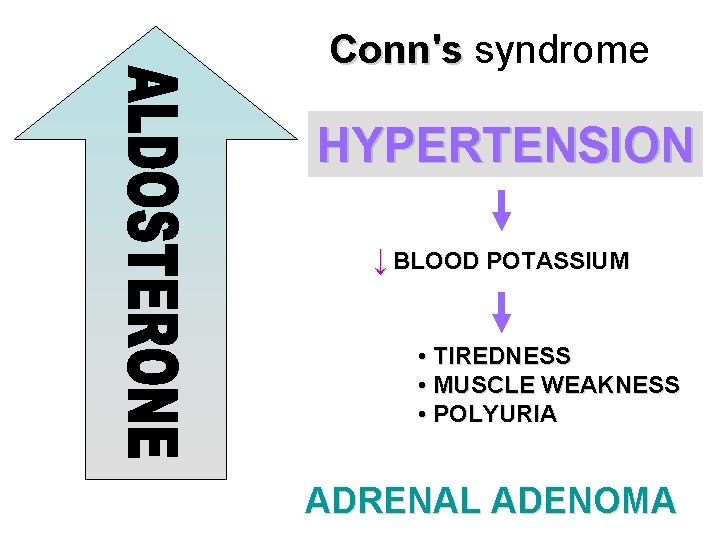 ALDOSTERONE

Conn's syndrome

HYPERTENSION

↓ BLOOD POTASSIUM

• TIREDNESS
• MUSCLE WEAKNESS
• POLYURIA

ADRENAL ADENOMA